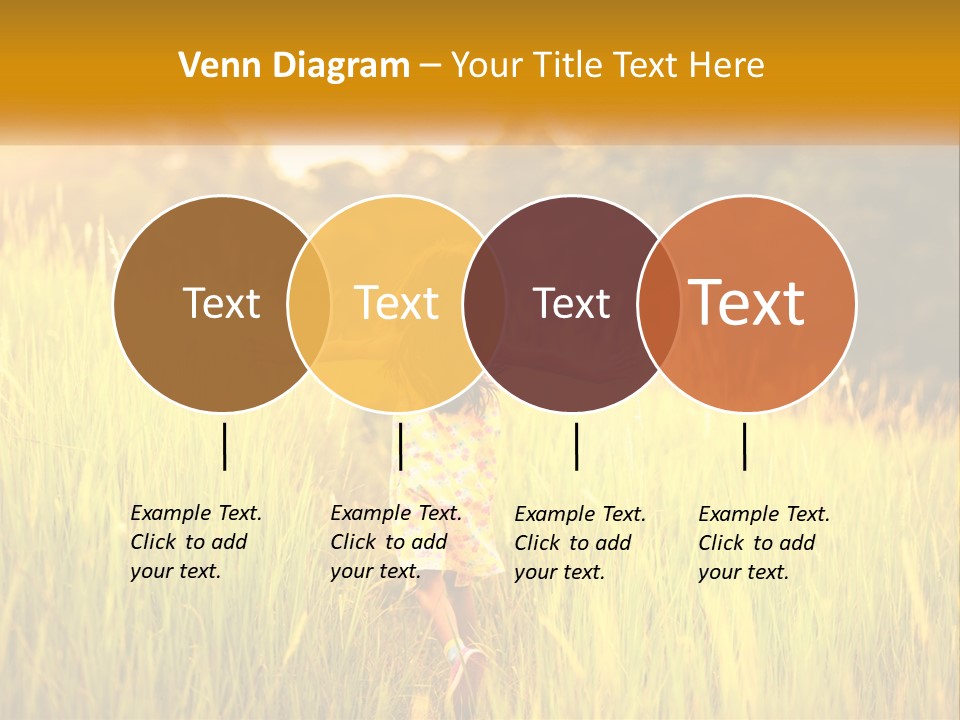 Venn Diagram – Your Title Text Here

Text

Text

Text

Text

Example Text. Click to add your text.

Example Text. Click to add your text.

Example Text. Click to add your text.

Example Text. Click to add your text.